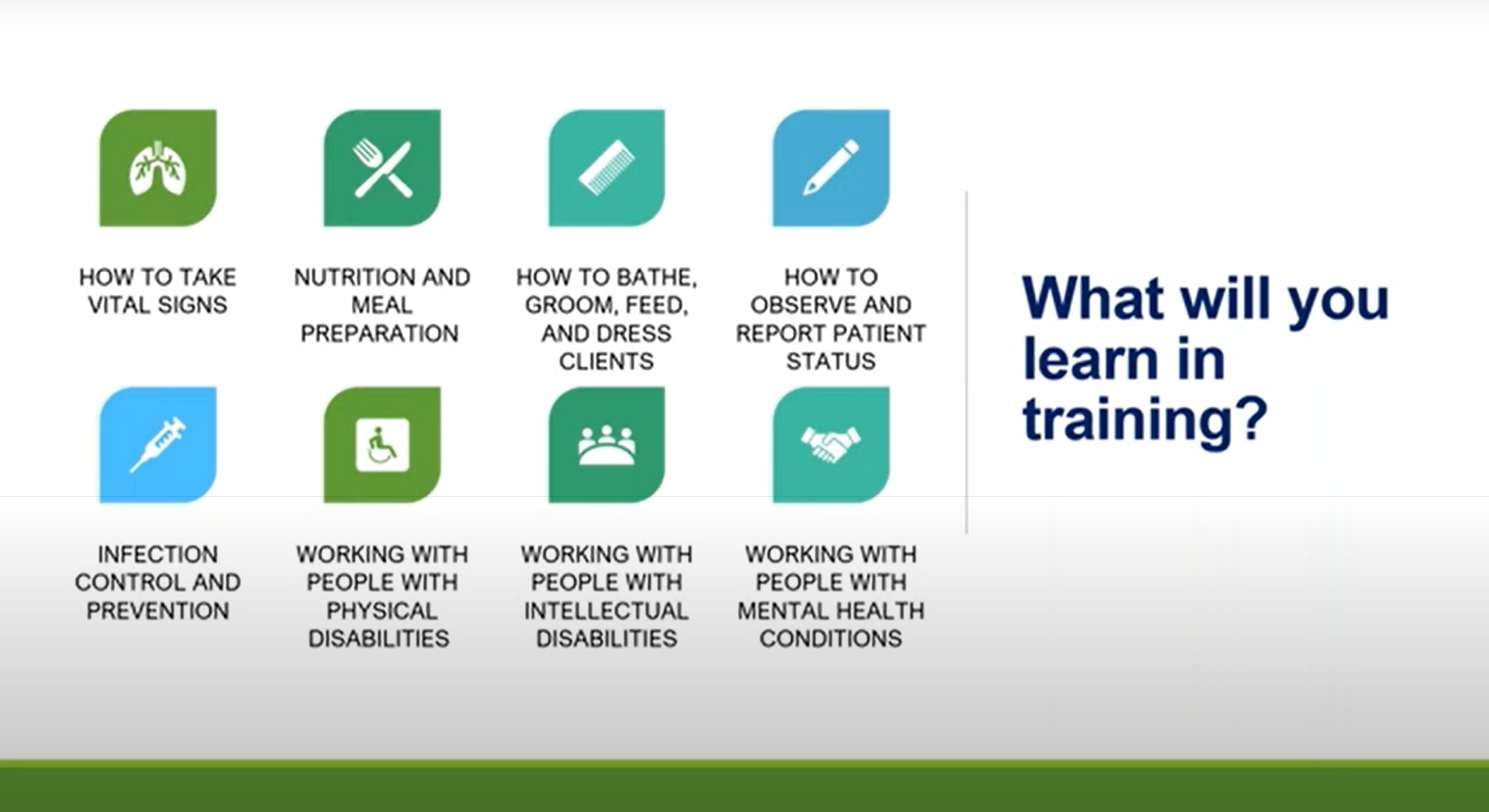 HOW TO TAKE VITAL SIGNS

NUTRITION AND MEAL PREPARATION

HOW TO BATHE, GROOM, FEED, AND DRESS CLIENTS

HOW TO OBSERVE AND REPORT PATIENT STATUS

INFECTION CONTROL AND PREVENTION

WORKING WITH PEOPLE WITH PHYSICAL DISABILITIES

WORKING WITH PEOPLE WITH INTELLECTUAL DISABILITIES

WORKING WITH PEOPLE WITH MENTAL HEALTH CONDITIONS

What will you learn in training?